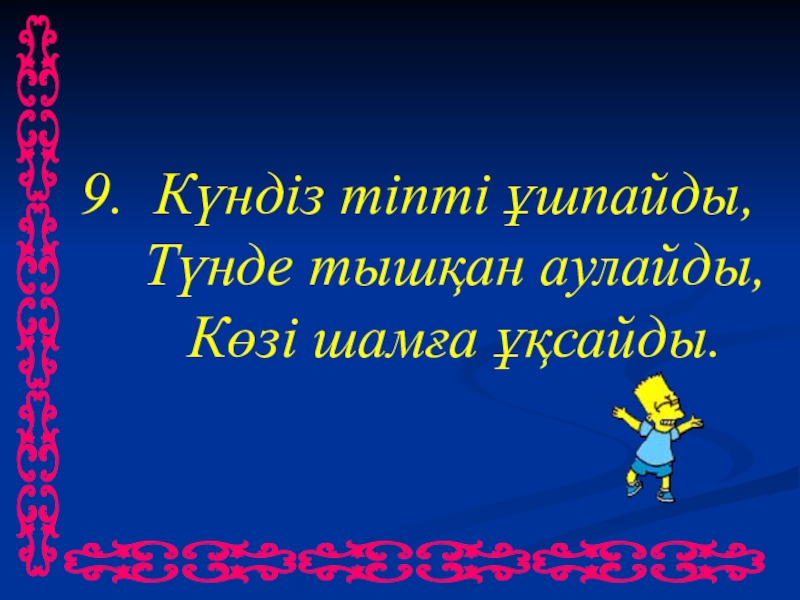 9. Күндіз тіпті ұшпайды,
Түнде тышқан аулайды,
Көзі шамға ұқсайды.